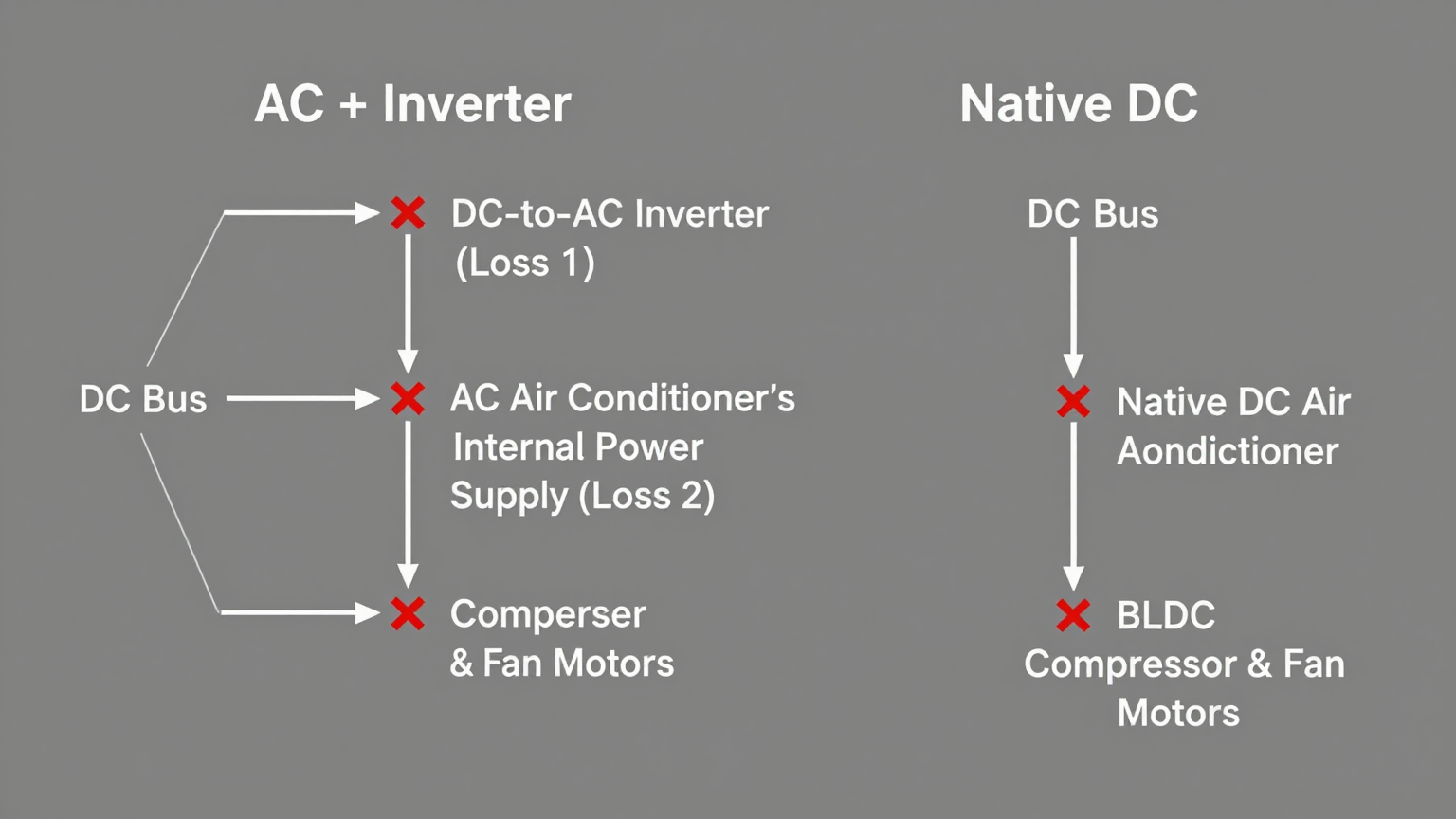 AC + Inverter

DC Bus

DC-to-AC Inverter (Loss 1)

AC Air Conditioner's Internal Power Supply (Loss 2)

Comperser & Fan Motors

Native DC

DC Bus

Native DC Air Aondictioner

BLDC Compressor & Fan Motors